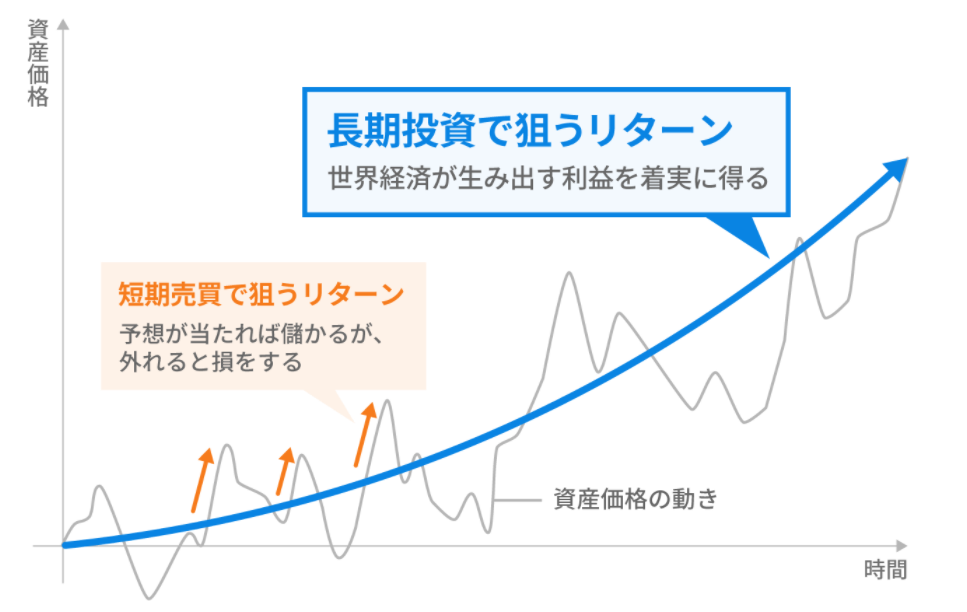 資産価格

長期投資で狙うリターン
世界経済が生み出す利益を着実に得る

短期売買で狙うリターン
予想が当たれば儲かるが、外れると損をする

資産価格の動き

時間